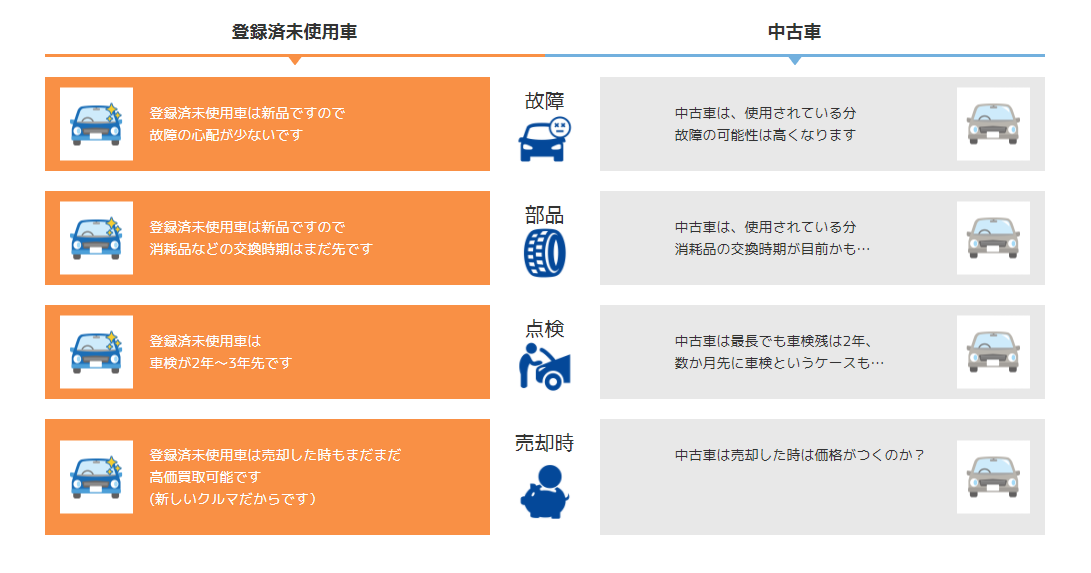 登録済未使用車

中古車

登録済未使用車は新品ですので
故障の心配が少ないです

故障

中古車は、使用されている分
故障の可能性は高くなります

登録済未使用車は新品ですので
消耗品などの交換時期はまだ先です

部品

中古車は、使用されている分
消耗品の交換時期が目前かも…

登録済未使用車は
車検が2年～3年先です

点検

中古車は最長でも車検残は2年、
数か月先に車検というケースも…

登録済未使用車は売却した時もまだまだ
高価買取可能です
(新しいクルマだからです)

売却時

中古車は売却した時は価格がつくのか？